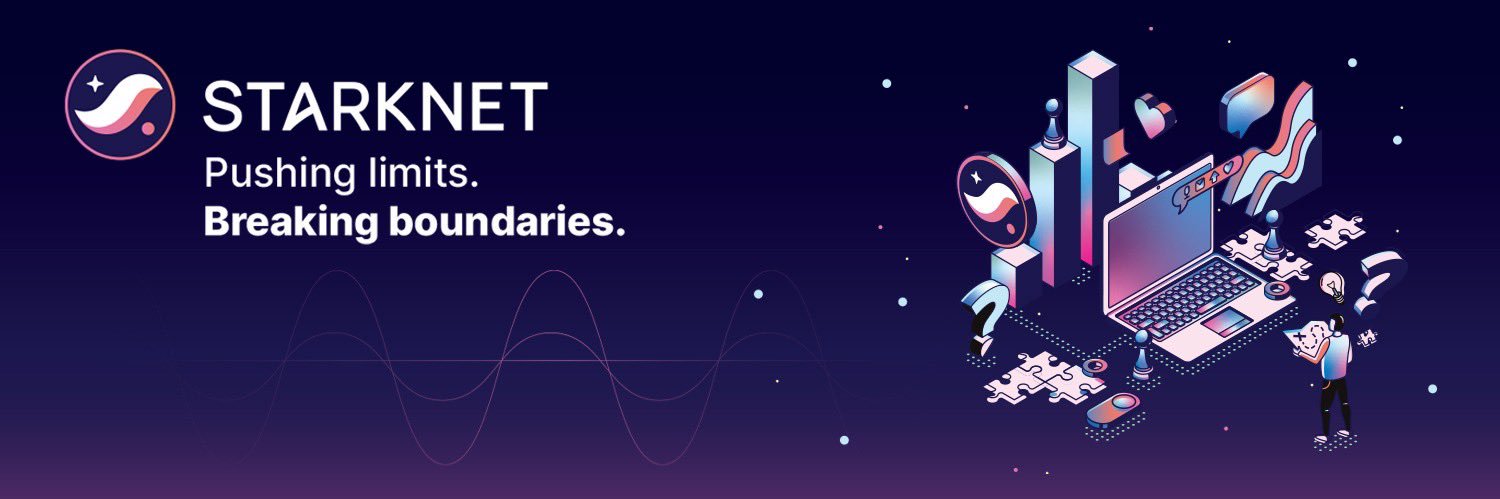 STARKNET
Pushing limits.
Breaking boundaries.